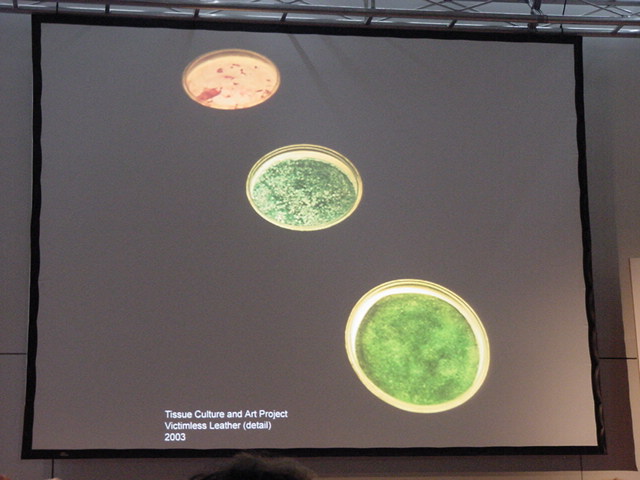 Tissue Culture and Art Project
Victimless Leather (detail)
2003